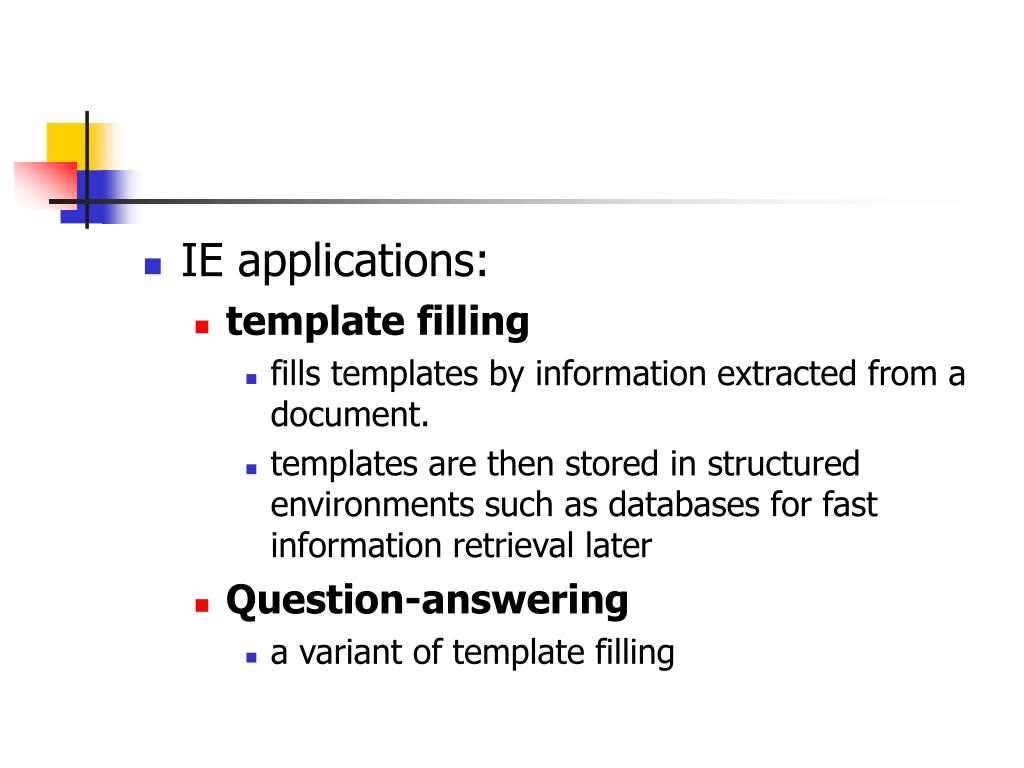 IE applications:

template filling

fills templates by information extracted from a document.

templates are then stored in structured environments such as databases for fast information retrieval later

Question-answering

a variant of template filling